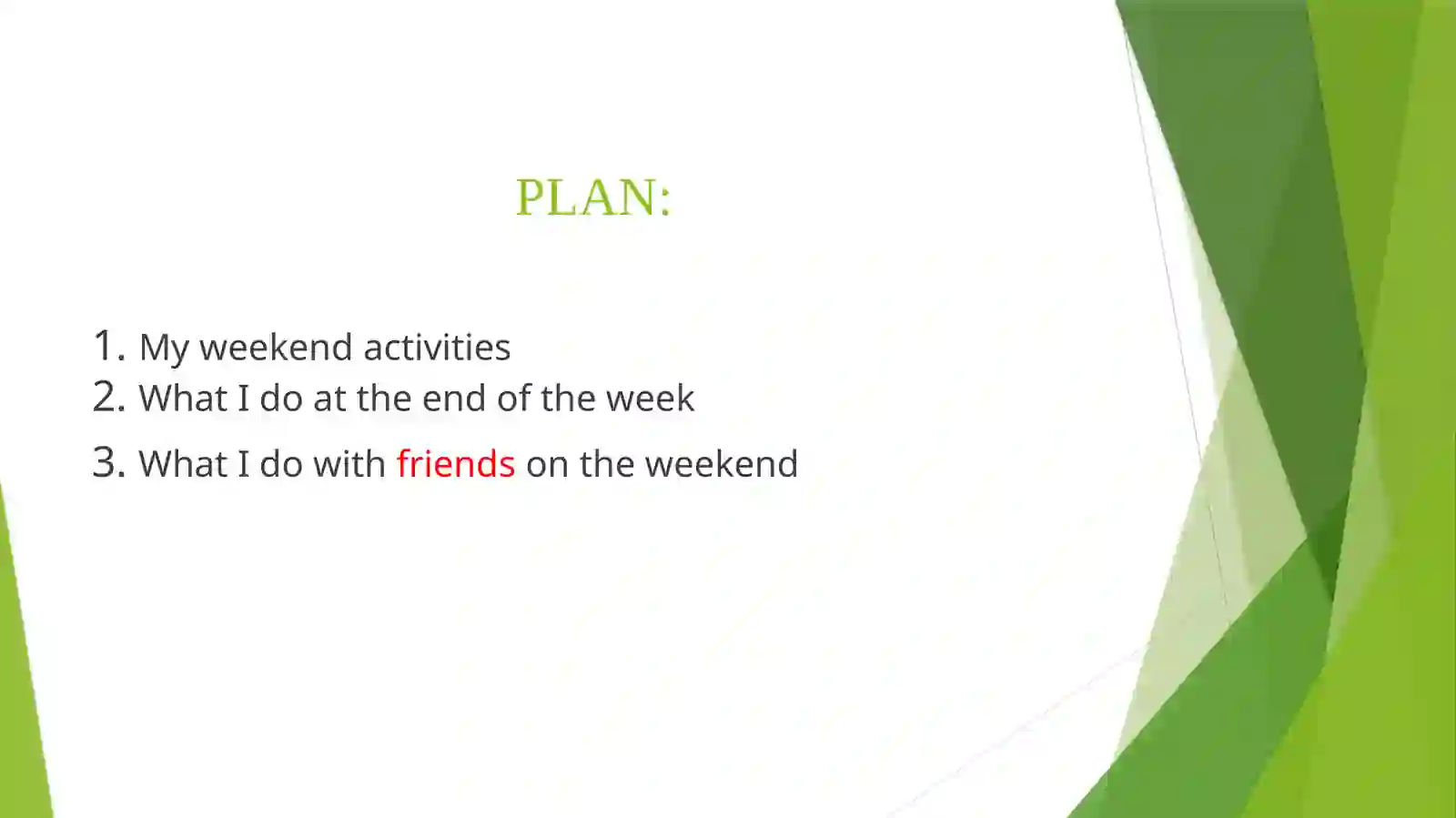 PLAN:

1. My weekend activities
2. What I do at the end of the week
3. What I do with friends on the weekend